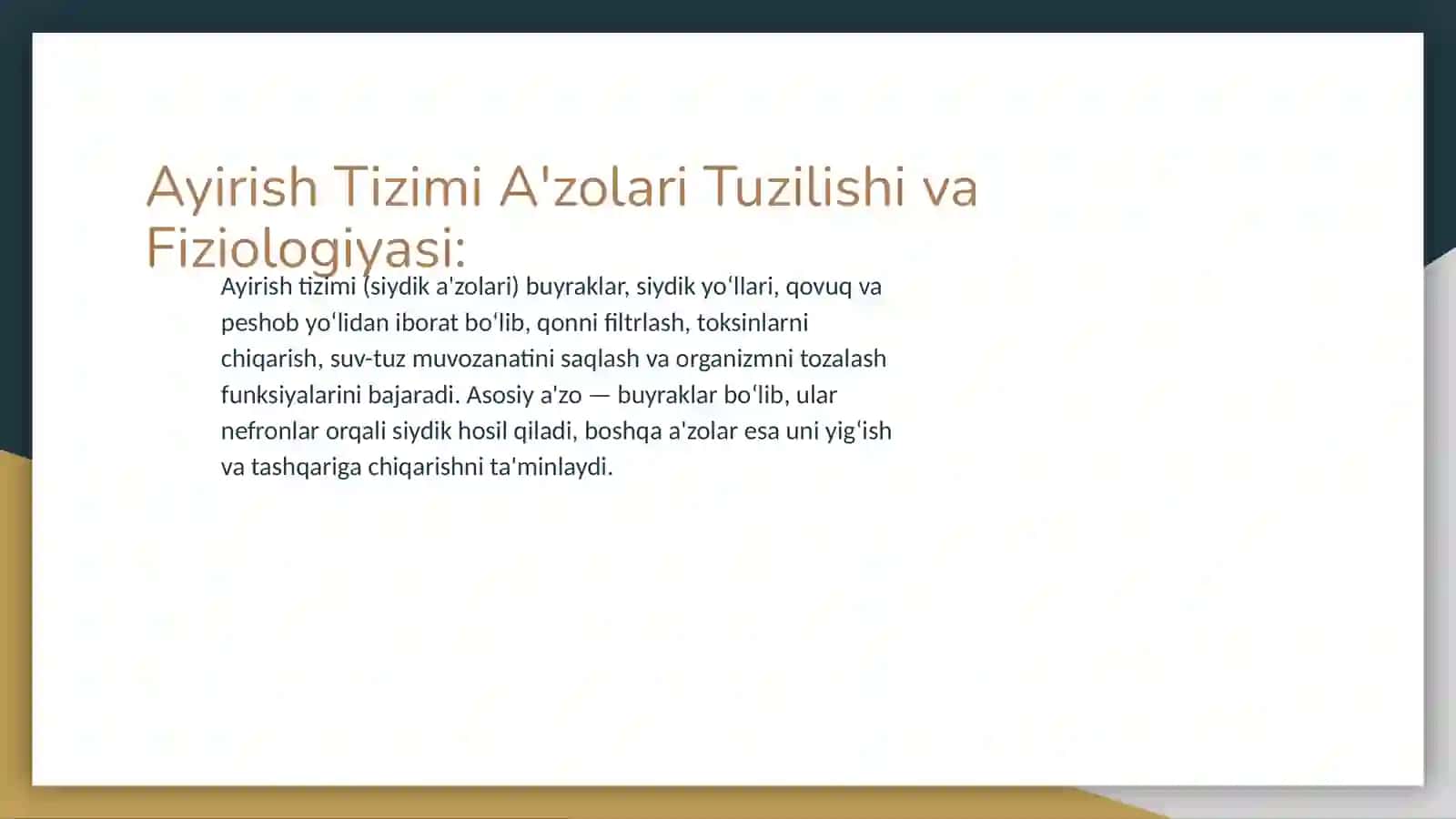 Ayirish Tizimi A'zolari Tuzilishi va Fiziologiyasi:

Ayirish tizimi (siydik a'zolari) buyraklar, siydik yoʻllari, qovuq va peshob yoʻlidan iborat boʻlib, qonni filtrlash, toksinlarni chiqarish, suv-tuz muvozanatini saqlash va organizmni tozalash funksiyalarini bajaradi. Asosiy a'zo — buyraklar boʻlib, ular nefronlar orqali siydik hosil qiladi, boshqa a'zolar esa uni yigʻish va tashqariga chiqarishni ta'minlaydi.